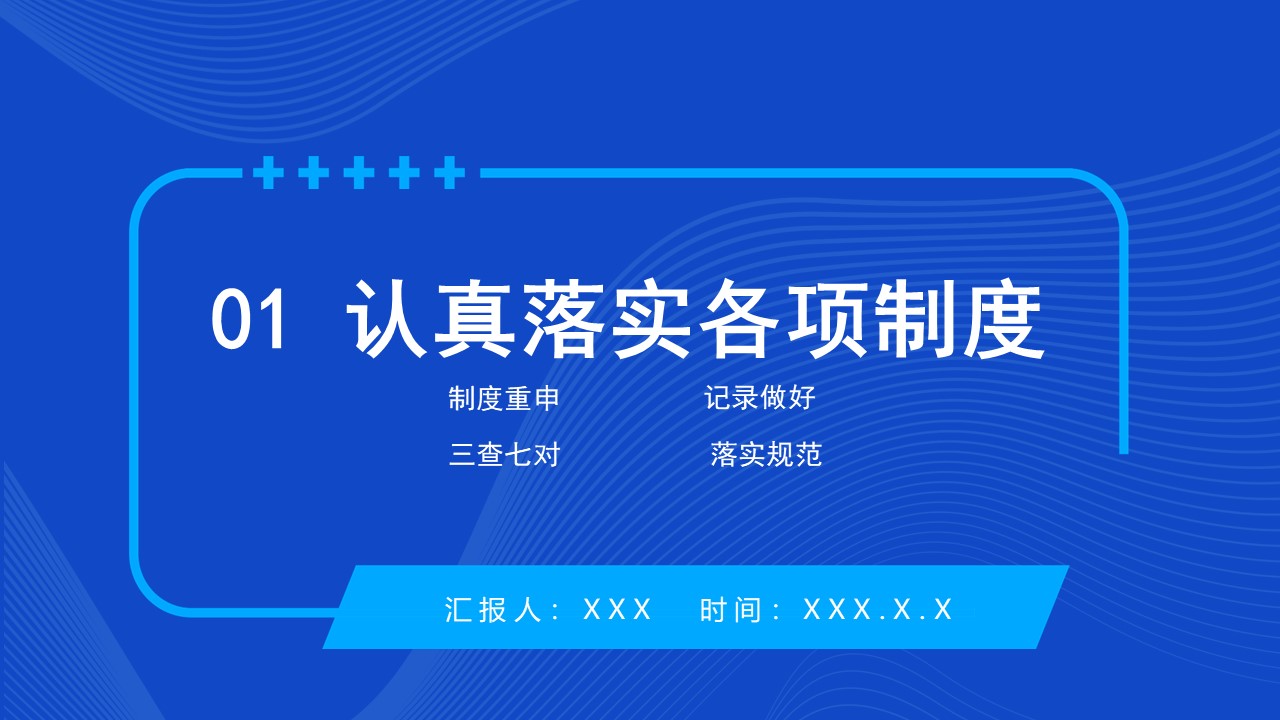 01 认真落实各项制度

制度重申

记录做好

三查七对

落实规范

汇报人：XXX 时间：XXX.X.X